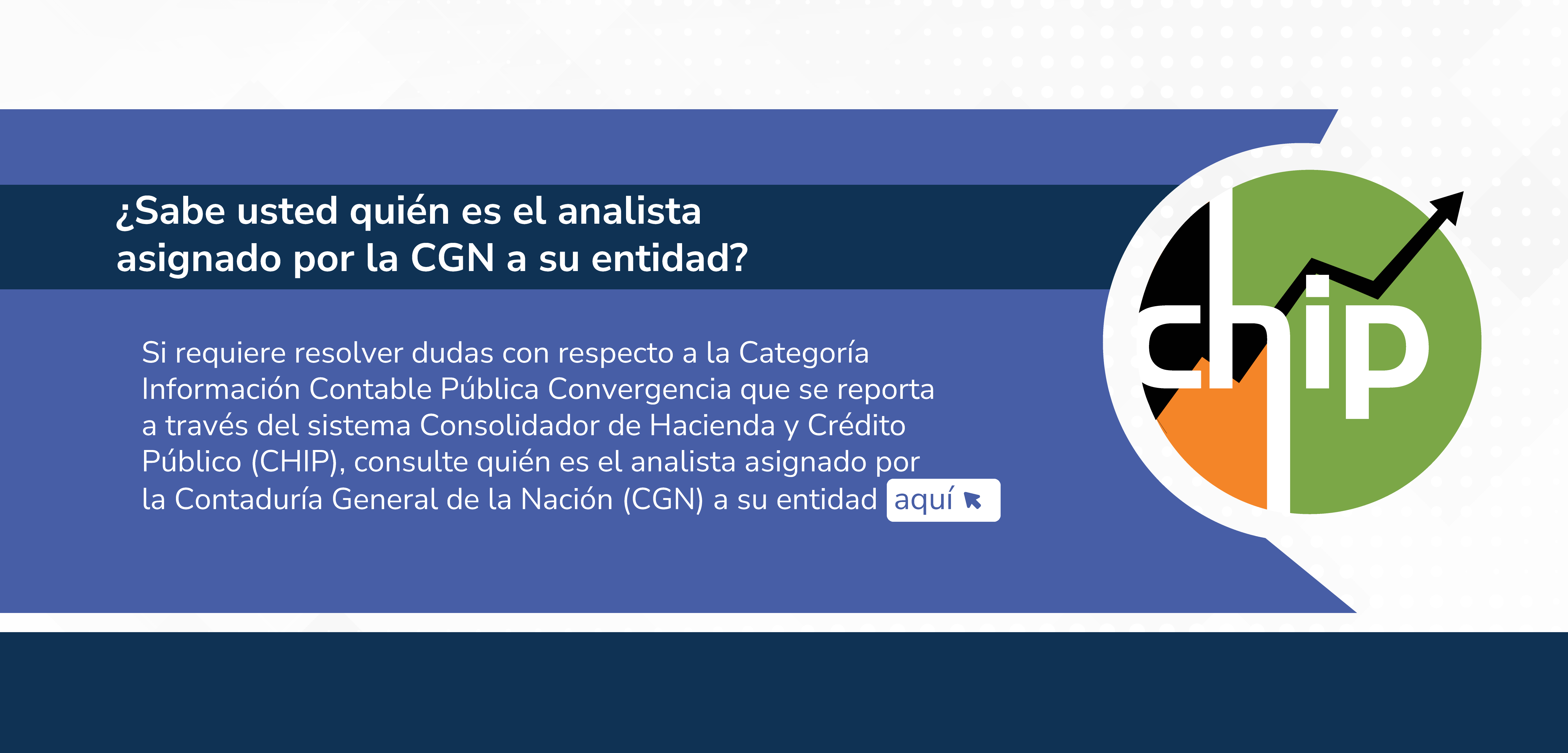 ¿Sabe usted quién es el analista asignado por la CGN a su entidad?

Si requiere resolver dudas con respecto a la Categoría Información Contable Pública Convergencia que se reporta a través del sistema Consolidador de Hacienda y Crédito Público (CHIP), consulte quién es el analista asignado por la Contaduría General de la Nación (CGN) a su entidad aquí

chip